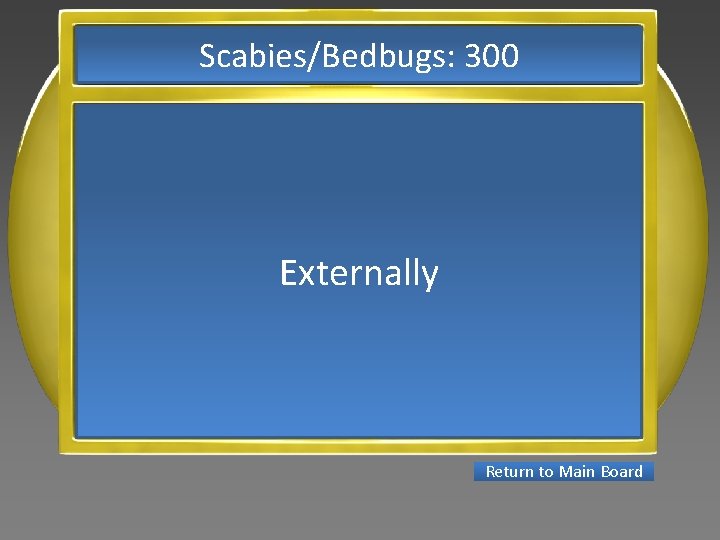 Scabies/Bedbugs: 300

Externally

Return to Main Board